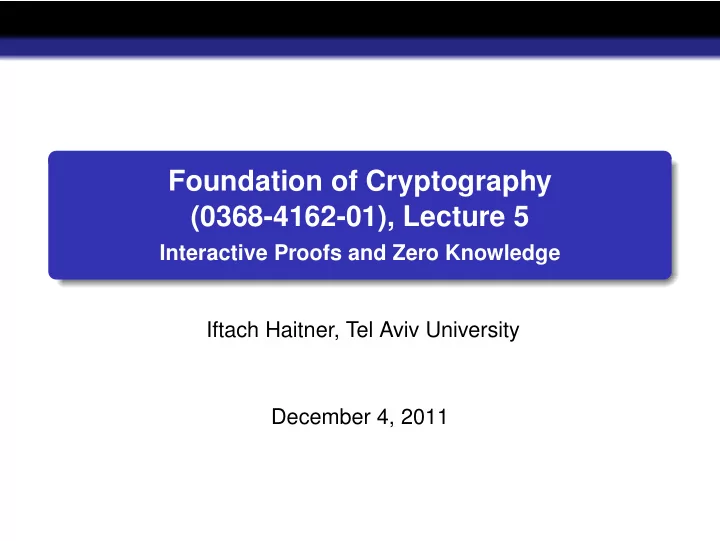 Foundation of Cryptography (0368-4162-01), Lecture 5
Interactive Proofs and Zero Knowledge

Iftach Haitner, Tel Aviv University

December 4, 2011